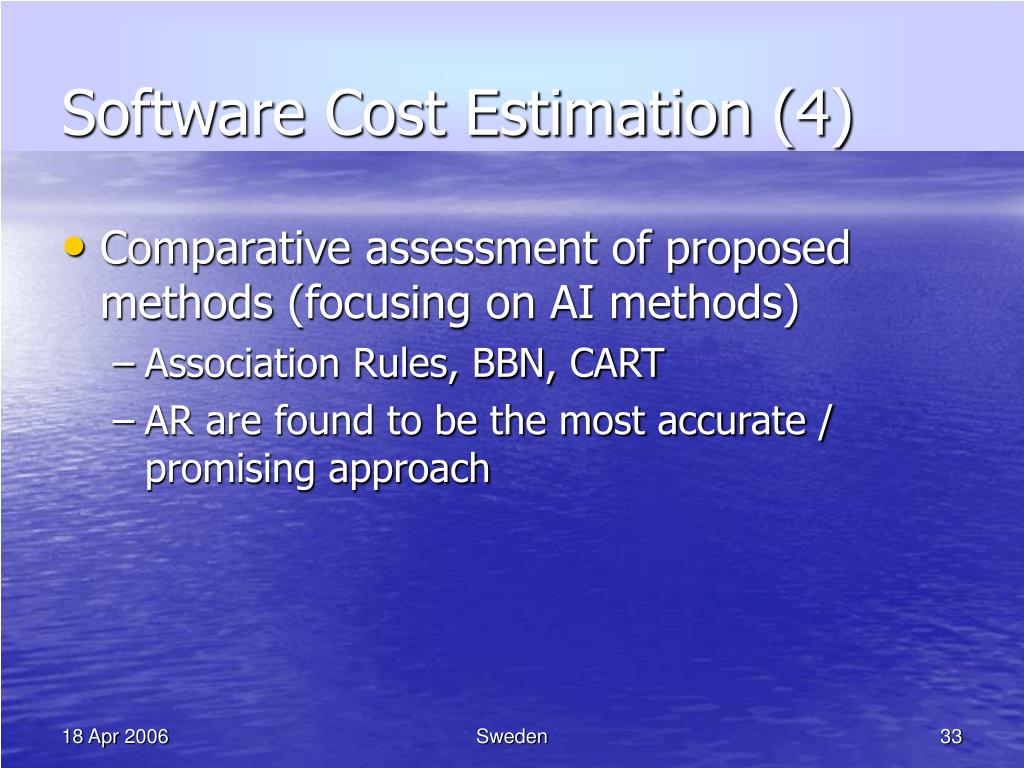 Software Cost Estimation (4)

• Comparative assessment of proposed methods (focusing on AI methods)

– Association Rules, BBN, CART

– AR are found to be the most accurate / promising approach

18 Apr 2006

Sweden

33